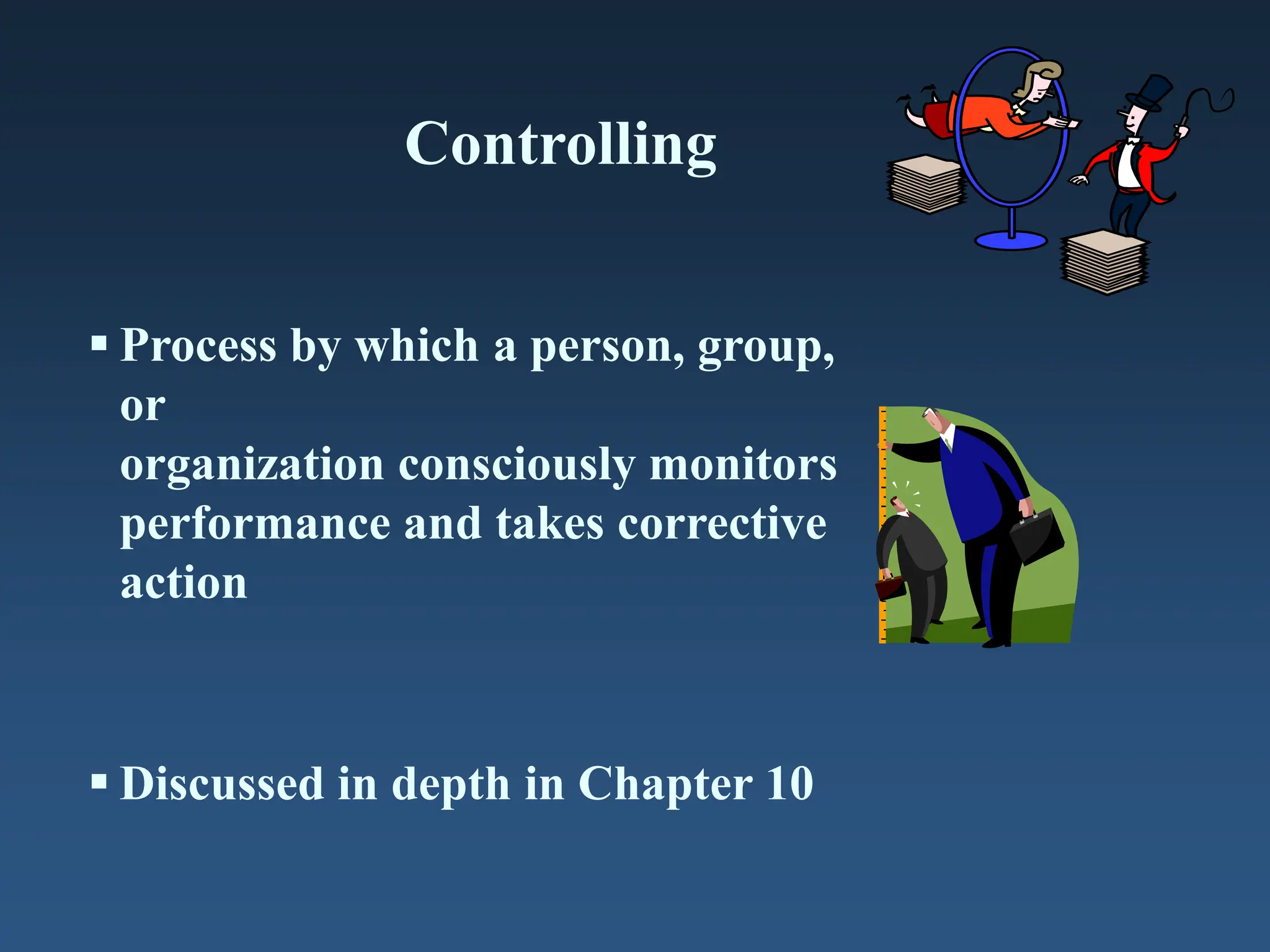 Controlling

▪ Process by which a person, group, or organization consciously monitors performance and takes corrective action

▪ Discussed in depth in Chapter 10